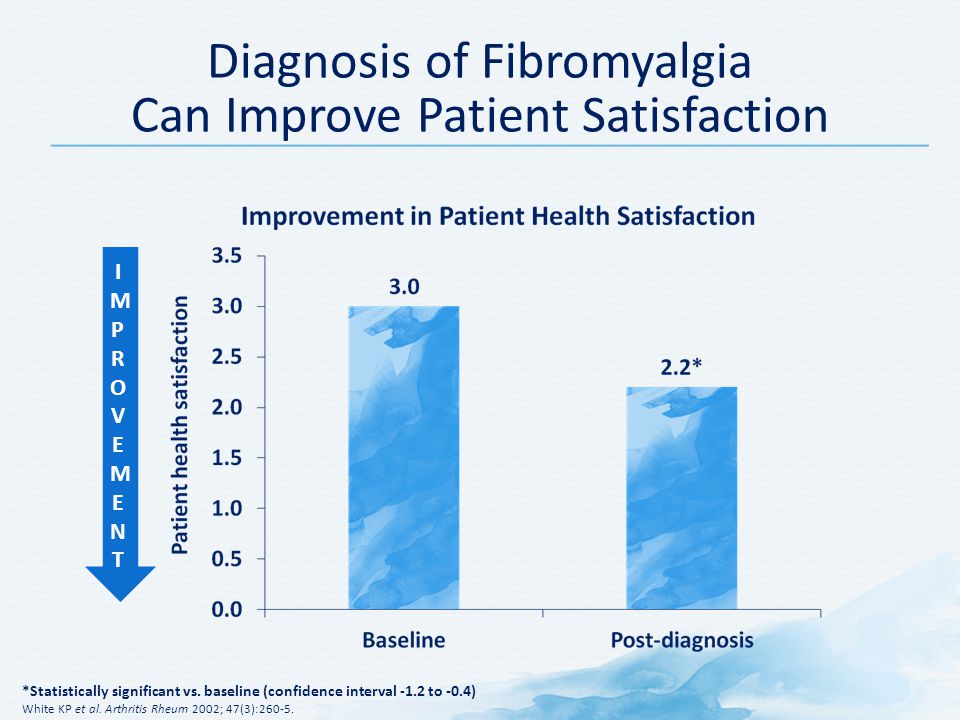 Diagnosis of Fibromyalgia
Can Improve Patient Satisfaction

Improvement in Patient Health Satisfaction

IMPROVEMENT

Patient health satisfaction

3.5
3.0
2.5
2.0
1.5
1.0
0.5
0.0

3.0

2.2*

Baseline

Post-diagnosis

*Statistically significant vs. baseline (confidence interval -1.2 to -0.4)
White KP et al. Arthritis Rheum 2002; 47(3):260-5.